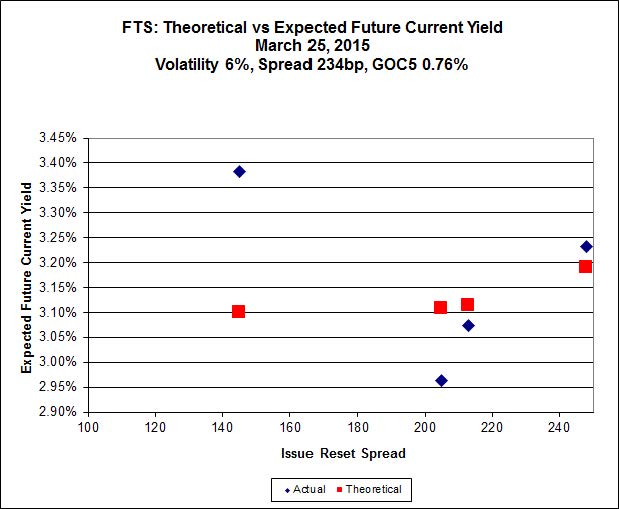 FTS: Theoretical vs Expected Future Current Yield
March 25, 2015
Volatility 6%, Spread 234bp, GOC5 0.76%

Expected Future Current Yield

3.45%
3.40%
3.35%
3.30%
3.25%
3.20%
3.15%
3.10%
3.05%
3.00%
2.95%
2.90%

100 120 140 160 180 200 220 240

Issue Reset Spread

Actual Theoretical